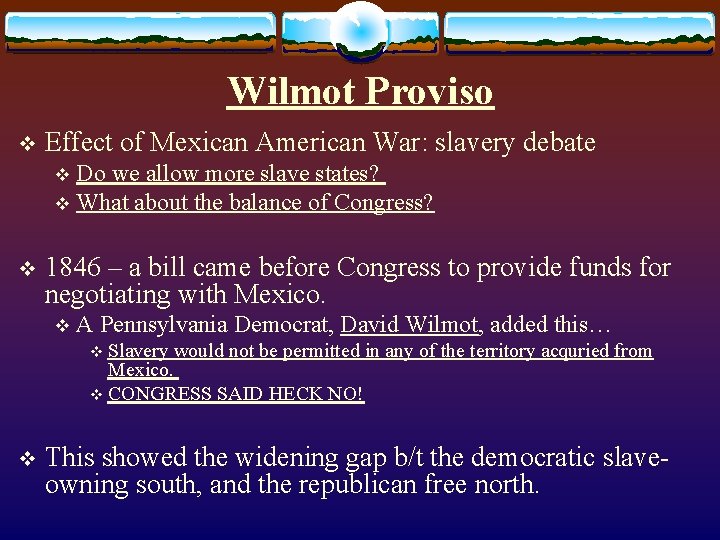 Wilmot Proviso

❖ Effect of Mexican American War: slavery debate
  ❖ Do we allow more slave states?
  ❖ What about the balance of Congress?

❖ 1846 – a bill came before Congress to provide funds for negotiating with Mexico.
  ❖ A Pennsylvania Democrat, David Wilmot, added this…
    ❖ Slavery would not be permitted in any of the territory acquried from Mexico.
    ❖ CONGRESS SAID HECK NO!

❖ This showed the widening gap b/t the democratic slave-owning south, and the republican free north.